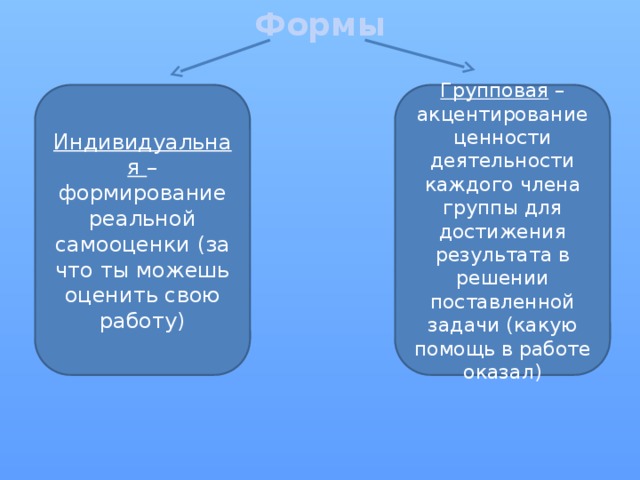 Формы

Индивидуальная – формирование реальной самооценки (за что ты можешь оценить свою работу)

Групповая – акцентирование ценности деятельности каждого члена группы для достижения результата в решении поставленной задачи (какую помощь в работе оказал)